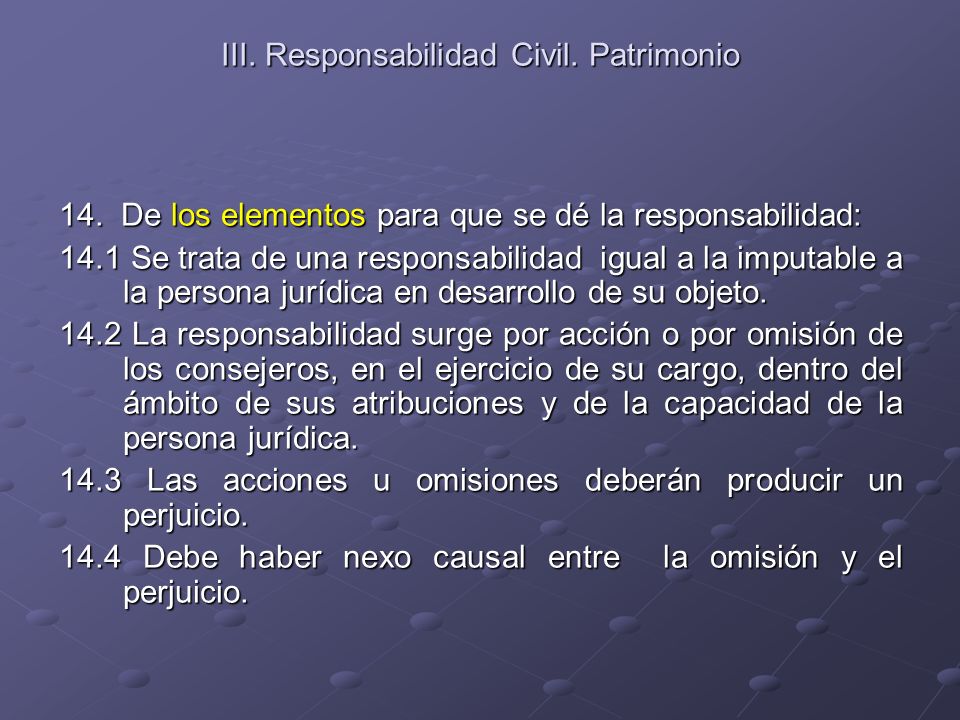 III. Responsabilidad Civil. Patrimonio

14. De los elementos para que se dé la responsabilidad:

14.1 Se trata de una responsabilidad igual a la imputable a la persona jurídica en desarrollo de su objeto.

14.2 La responsabilidad surge por acción o por omisión de los consejeros, en el ejercicio de su cargo, dentro del ámbito de sus atribuciones y de la capacidad de la persona jurídica.

14.3 Las acciones u omisiones deberán producir un perjuicio.

14.4 Debe haber nexo causal entre la omisión y el perjuicio.